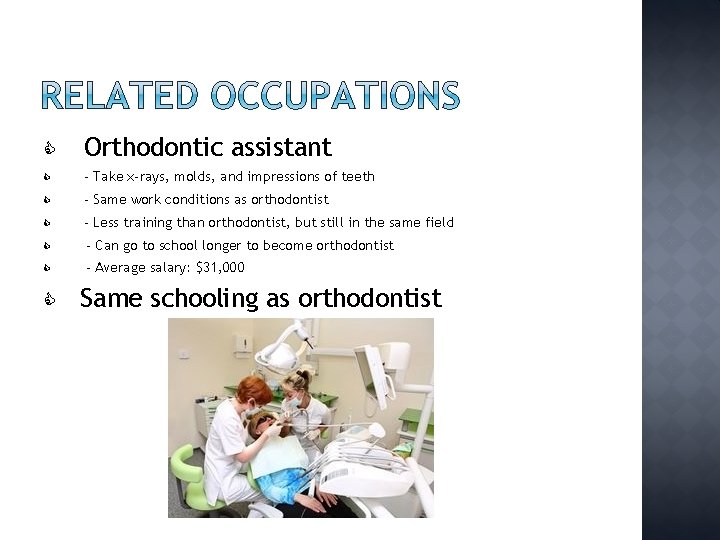 RELATED OCCUPATIONS

Orthodontic assistant

- Take x-rays, molds, and impressions of teeth

- Same work conditions as orthodontist

- Less training than orthodontist, but still in the same field

- Can go to school longer to become orthodontist

- Average salary: $31,000

Same schooling as orthodontist